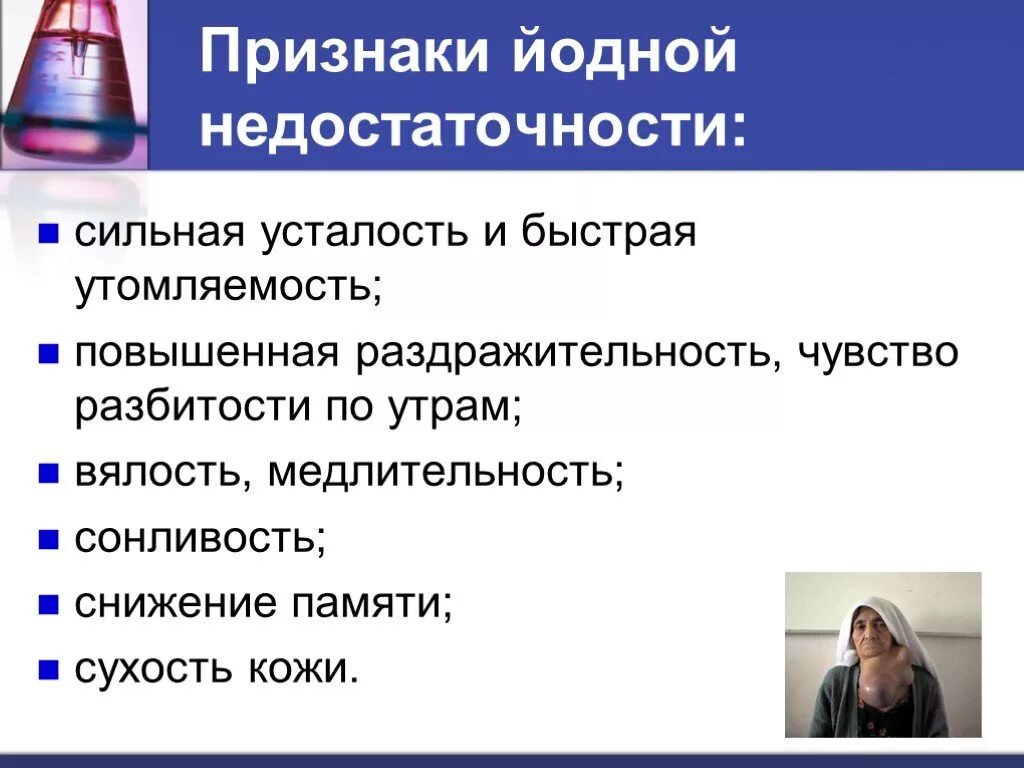 Признаки йодной недостаточности:

- сильная усталость и быстрая утомляемость;
- повышенная раздражительность, чувство разбитости по утрам;
- вялость, медлительность;
- сонливость;
- снижение памяти;
- сухость кожи.